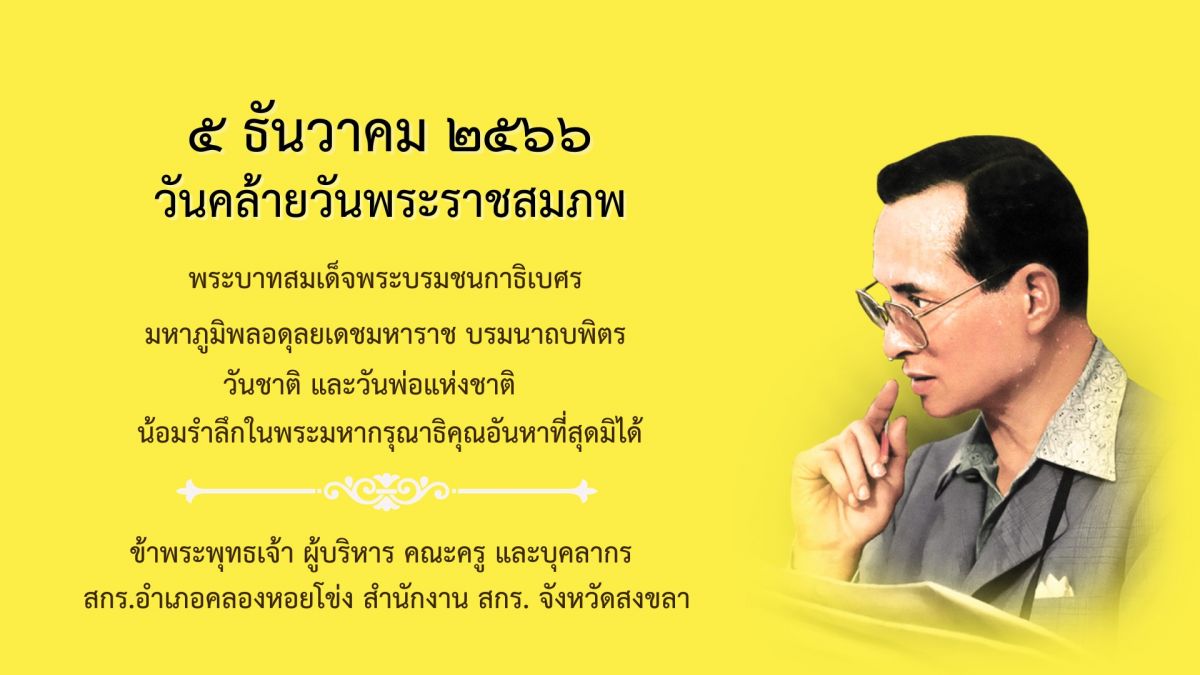 ๕ ธันวาคม ๒๕๖๖
วันคล้ายวันพระราชสมภพ

พระบาทสมเด็จพระบรมชนกาธิเบศร
มหาภูมิพลอดุลยเดชมหาราช บรมนาถบพิตร
วันชาติ และวันพ่อแห่งชาติ
น้อมรำลึกในพระมหากรุณาธิคุณอันหาที่สุดมิได้

ข้าพระพุทธเจ้า ผู้บริหาร คณะครู และบุคลากร
สกร.อำเภอคลองหอยโข่ง สำนักงาน สกร. จังหวัดสงขลา